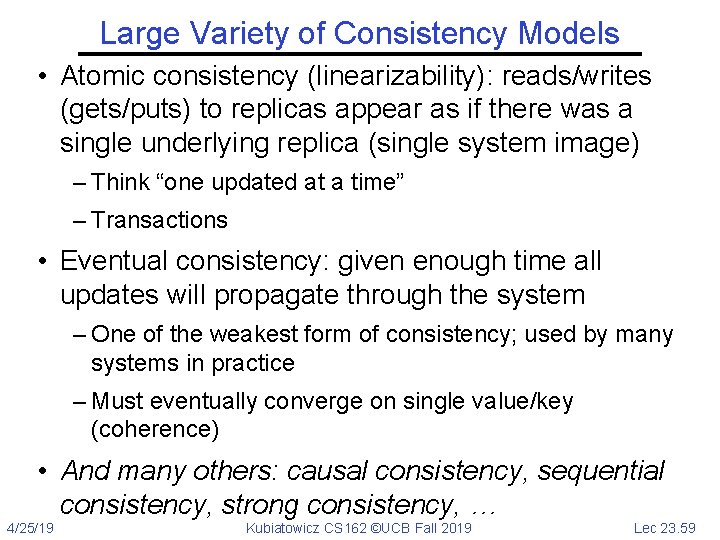 Large Variety of Consistency Models

• Atomic consistency (linearizability): reads/writes (gets/puts) to replicas appear as if there was a single underlying replica (single system image)
– Think “one updated at a time”
– Transactions

• Eventual consistency: given enough time all updates will propagate through the system
– One of the weakest form of consistency; used by many systems in practice
– Must eventually converge on single value/key (coherence)

• And many others: causal consistency, sequential consistency, strong consistency, …

4/25/19 Kubiatowicz CS162 ©UCB Fall 2019 Lec 23.59